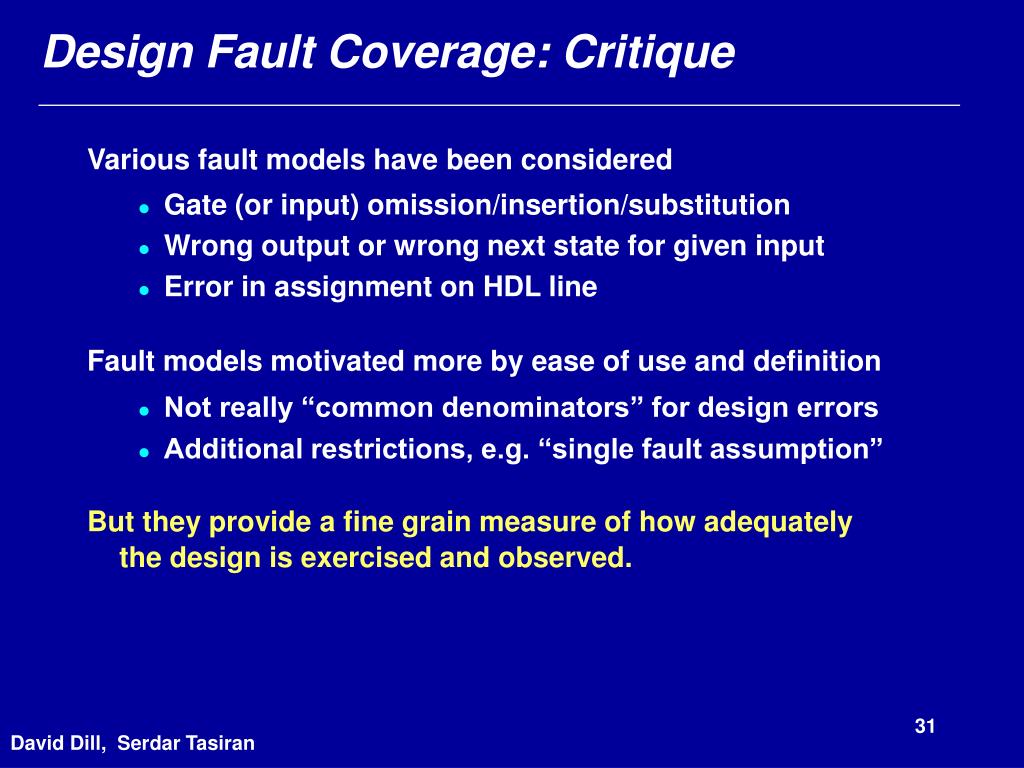 Design Fault Coverage: Critique

Various fault models have been considered

- Gate (or input) omission/insertion/substitution
- Wrong output or wrong next state for given input
- Error in assignment on HDL line

Fault models motivated more by ease of use and definition

- Not really “common denominators” for design errors
- Additional restrictions, e.g. “single fault assumption”

But they provide a fine grain measure of how adequately the design is exercised and observed.

31

David Dill, Serdar Tasiran